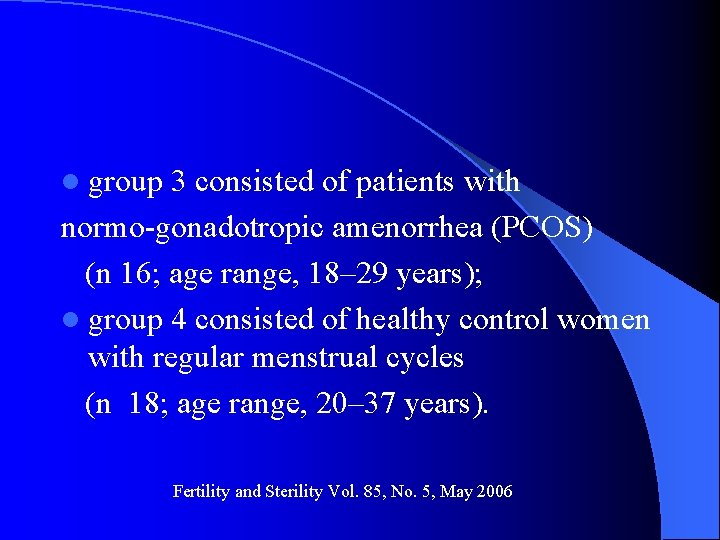 group 3 consisted of patients with normo-gonadotropic amenorrhea (PCOS)

(n 16; age range, 18–29 years);

group 4 consisted of healthy control women with regular menstrual cycles

(n 18; age range, 20–37 years).

Fertility and Sterility Vol. 85, No. 5, May 2006